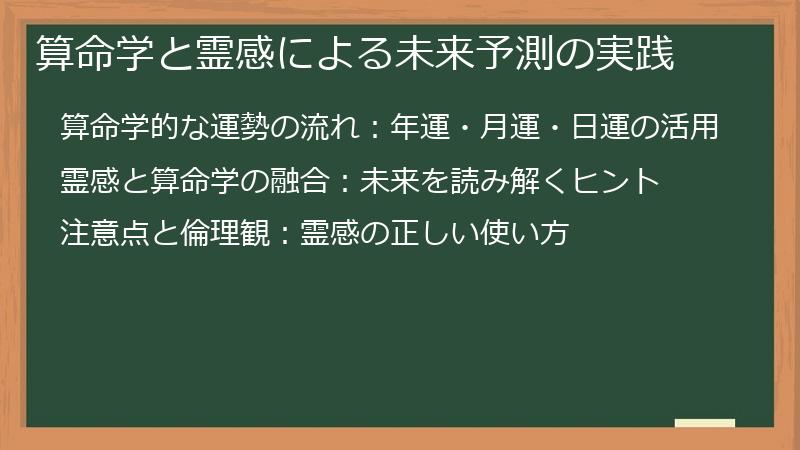 算命学と霊感による未来予測の実践

算命学的な運勢の流れ：年運・月運・日運の活用

霊感と算命学の融合：未来を読み解くヒント

注意点と倫理観：霊感の正しい使い方